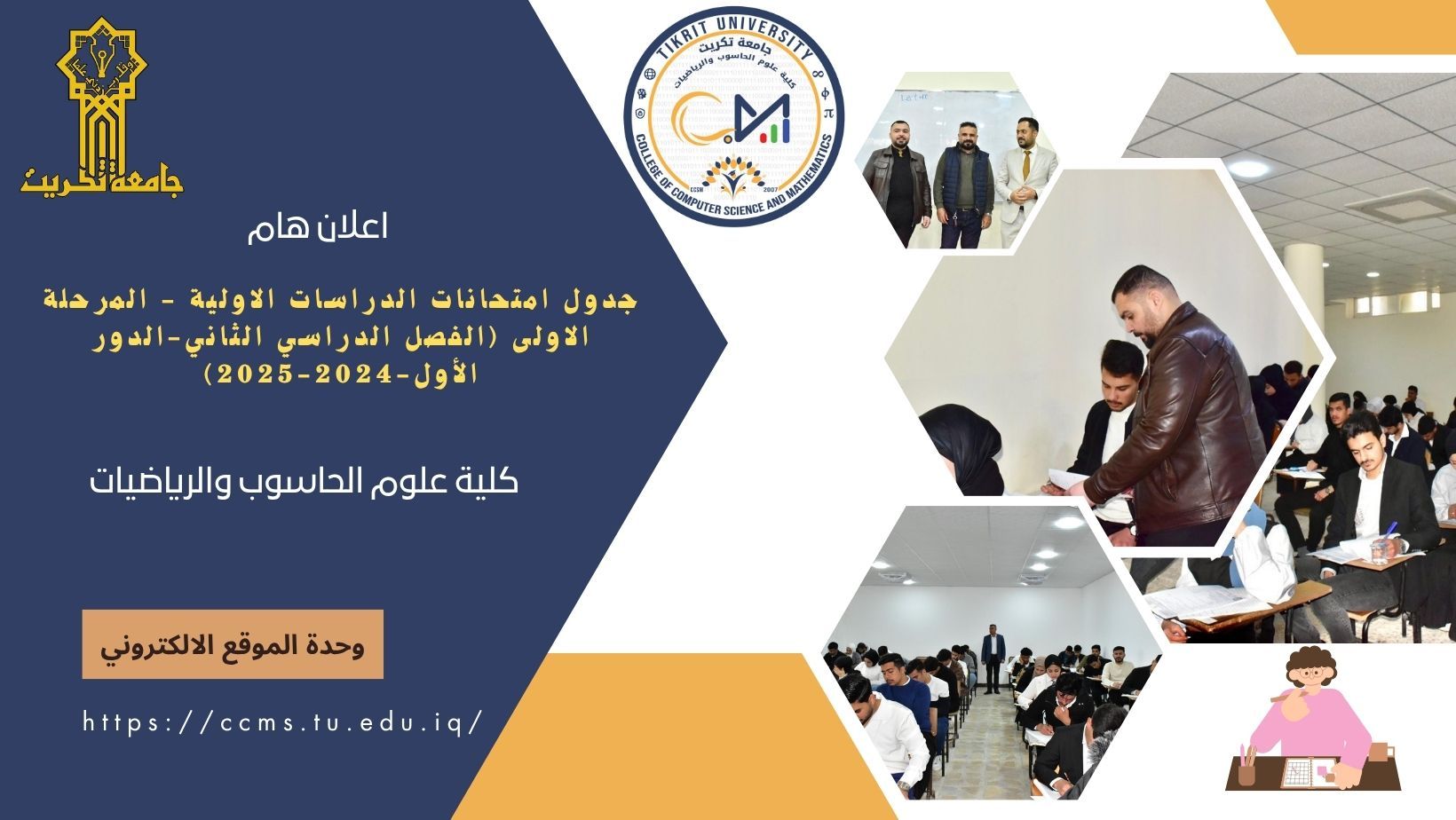 جامعة تكريت

TIKRIT UNIVERSITY
جامعة تكريت
كلية علوم الحاسوب والرياضيات
COLLEGE OF COMPUTER SCIENCE AND MATHEMATICS
CCSM
2007

اعلان هام

جدول امتحانات الدراسات الاولية - المرحلة الاولى (الفصل الدراسي الثاني-الدور الأول-2024-2025)

كلية علوم الحاسوب والرياضيات

وحدة الموقع الالكتروني

https://ccms.tu.edu.iq/